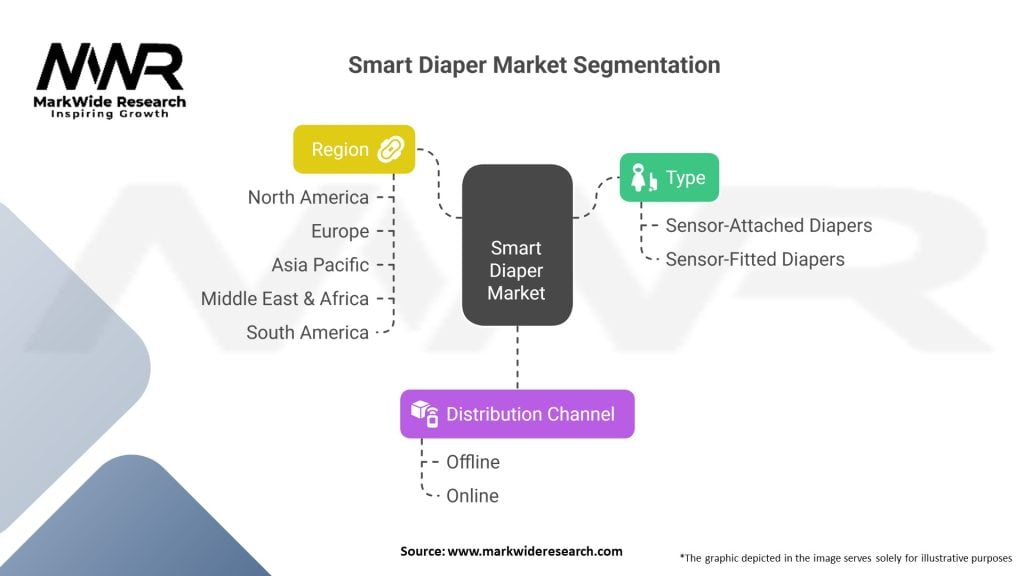 MWR
MarkWide Research
Inspiring Growth

Smart Diaper Market Segmentation

Region
North America
Europe
Asia Pacific
Middle East & Africa
South America

Smart Diaper Market

Type
Sensor-Attached Diapers
Sensor-Fitted Diapers

Distribution Channel
Offline
Online

Source: www.markwideresearch.com

*The graphic depicted in the image serves solely for illustrative purposes